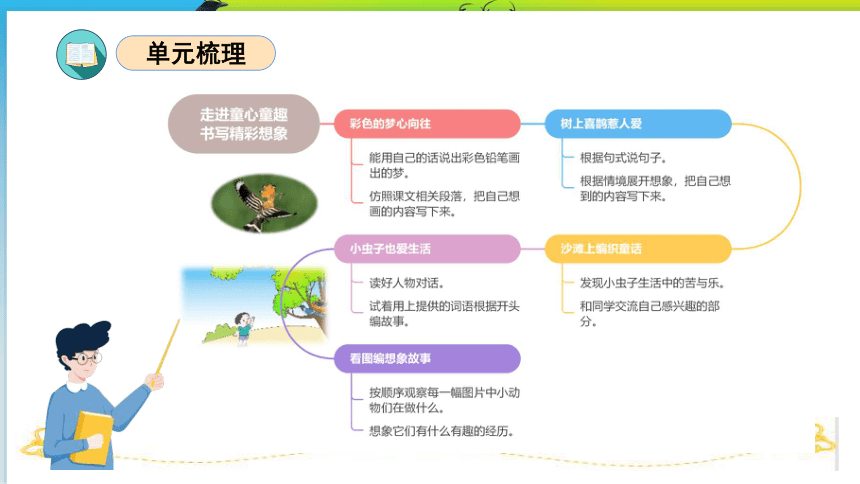 单元梳理

走进童心童趣
书写精彩想象

彩色的梦心向往

能用自己的话说出彩色铅笔画出的梦。

仿照课文相关段落，把自己想画的内容写下来。

树上喜鹊惹人爱

根据句式说句子。

根据情境展开想象，把自己想到的内容写下来。

小虫子也爱生活

读好人物对话。

试着用上提供的词语根据开头编故事。

沙滩上编织童话

发现小虫子生活中的苦与乐。

和同学交流自己感兴趣的部分。

看图编想象故事

按顺序观察每一幅图片中小动物们在做什么。

想象它们有什么有趣的经历。